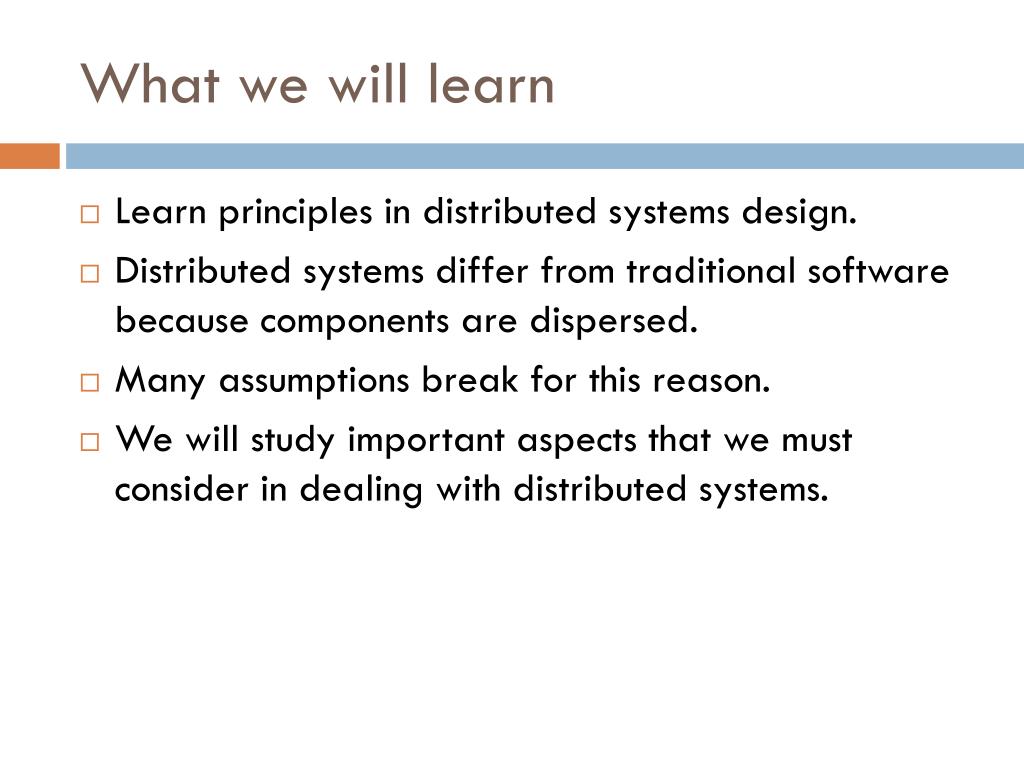 What we will learn

□ Learn principles in distributed systems design.
□ Distributed systems differ from traditional software because components are dispersed.
□ Many assumptions break for this reason.
□ We will study important aspects that we must consider in dealing with distributed systems.